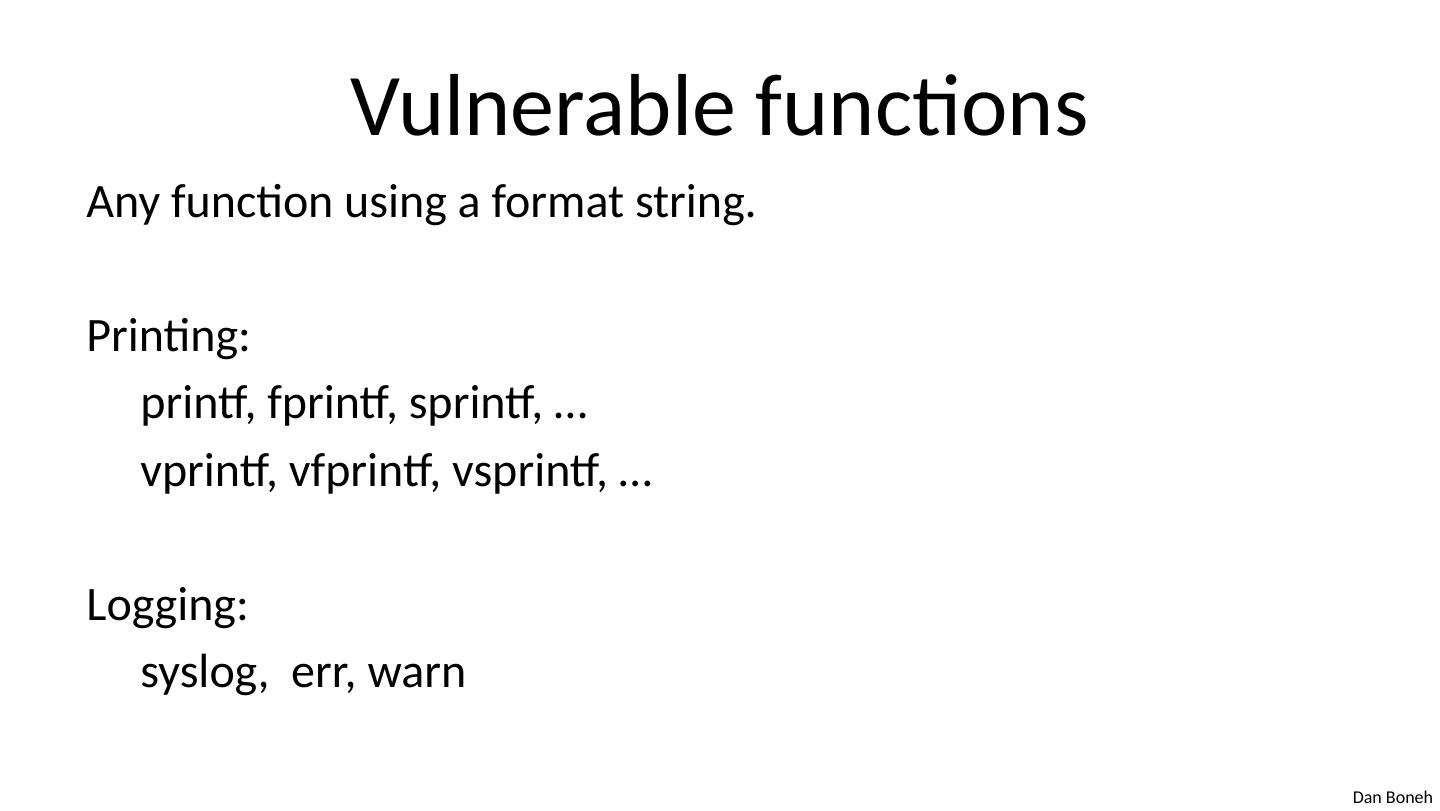 Vulnerable functions

Any function using a format string.

Printing:

printf, fprintf, sprintf, …

vprintf, vfprintf, vsprintf, …

Logging:

syslog, err, warn

Dan Boneh